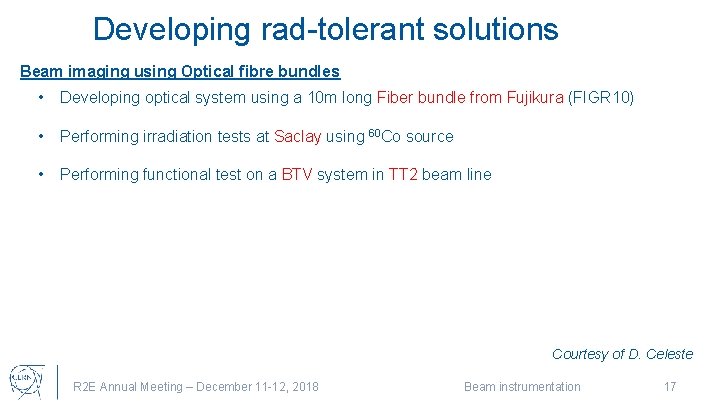 Developing rad-tolerant solutions

Beam imaging using Optical fibre bundles

• Developing optical system using a 10m long Fiber bundle from Fujikura (FIGR10)

• Performing irradiation tests at Saclay using $^{60}$Co source

• Performing functional test on a BTV system in TT2 beam line

Courtesy of D. Celeste

CERN

R2E Annual Meeting – December 11-12, 2018

Beam instrumentation

17